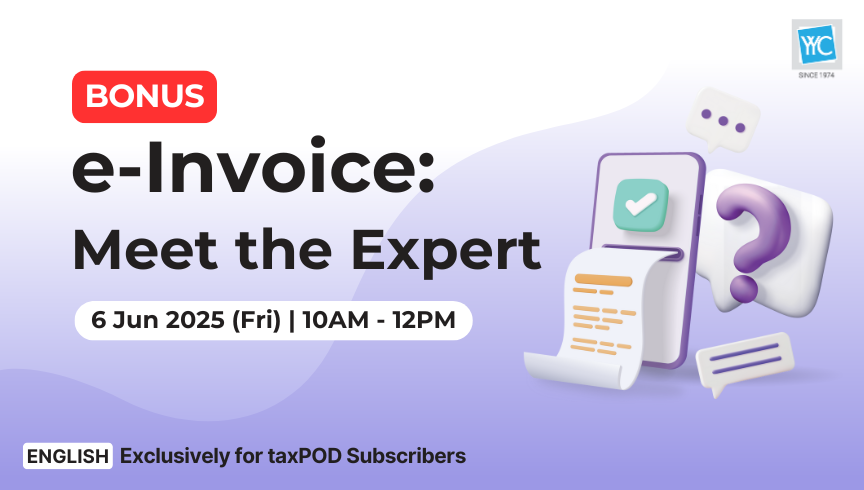 YYC
SINCE 1974

BONUS

e-Invoice: Meet the Expert

6 Jun 2025 (Fri) | 10AM - 12PM

ENGLISH Exclusively for taxPOD Subscribers